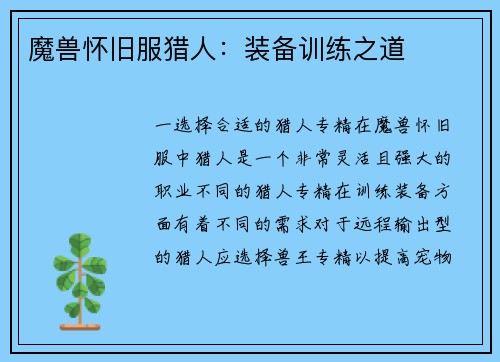 魔兽怀旧服猎人：装备训练之道

一选择合适的猎人专精在魔兽怀旧服中猎人是一个非常灵活且强大的职业不同的猎人专精在训练装备方面有着不同的需求对于远程输出型的猎人应选择兽王专精以提高宠物